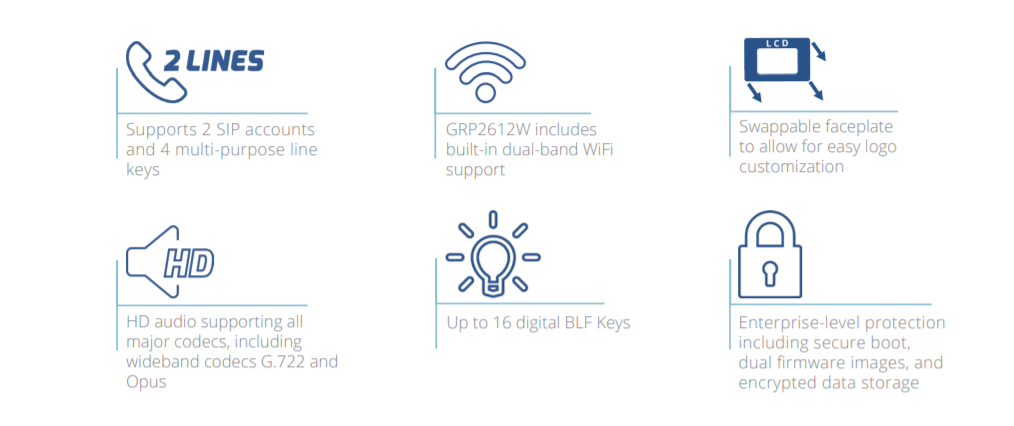 2 LINES

Supports 2 SIP accounts and 4 multi-purpose line keys

GRP2612W includes built-in dual-band WiFi support

LCD

Swappable faceplate to allow for easy logo customization

HD

HD audio supporting all major codecs, including wideband codecs G.722 and Opus

Up to 16 digital BLF Keys

Enterprise-level protection including secure boot, dual firmware images, and encrypted data storage